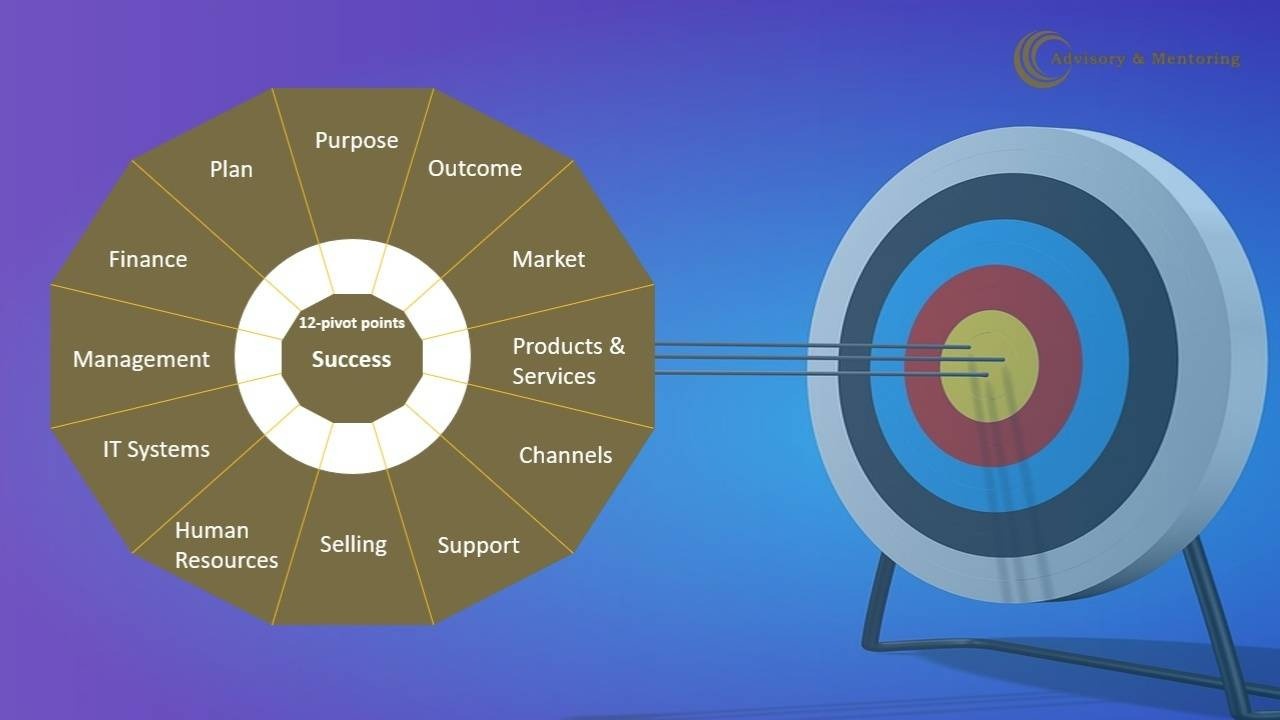 Advisory & Mentoring

Purpose
Outcome
Market
Products & Services
Channels
Support
Selling
Human Resources
IT Systems
Management
Finance
Plan

12-pivot points
Success